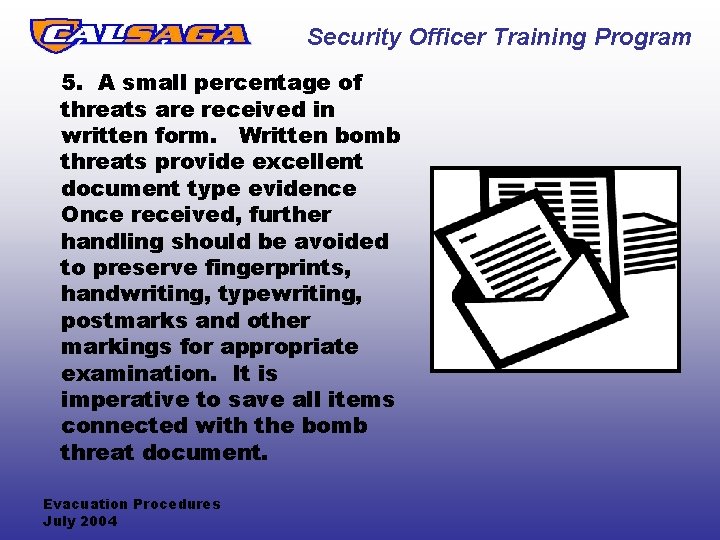 CALSAGA

Security Officer Training Program

5. A small percentage of threats are received in written form. Written bomb threats provide excellent document type evidence Once received, further handling should be avoided to preserve fingerprints, handwriting, typewriting, postmarks and other markings for appropriate examination. It is imperative to save all items connected with the bomb threat document.

Evacuation Procedures
July 2004